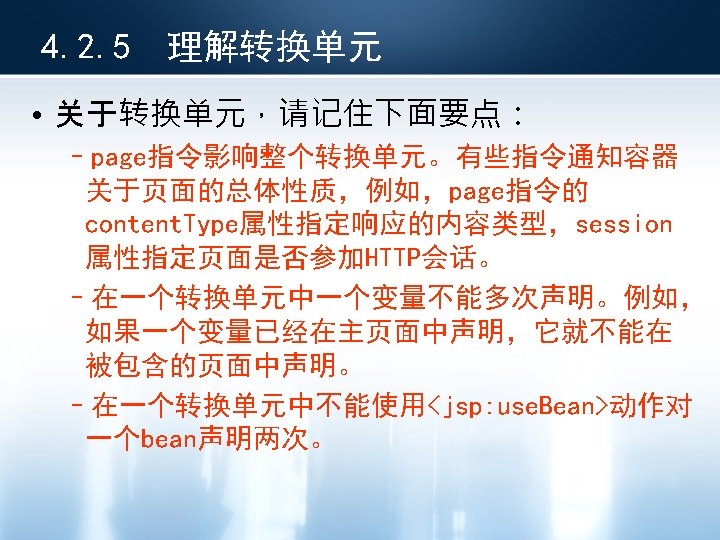 4.2.5 理解转换单元

• 关于转换单元，请记住下面要点：

– page指令影响整个转换单元。有些指令通知容器关于页面的总体性质，例如，page指令的contentType属性指定响应的内容类型，session属性指定页面是否参加HTTP会话。

– 在一个转换单元中一个变量不能多次声明。例如，如果一个变量已经在主页面中声明，它就不能在被包含的页面中声明。

– 在一个转换单元中不能使用<jsp:useBean>动作对一个bean声明两次。